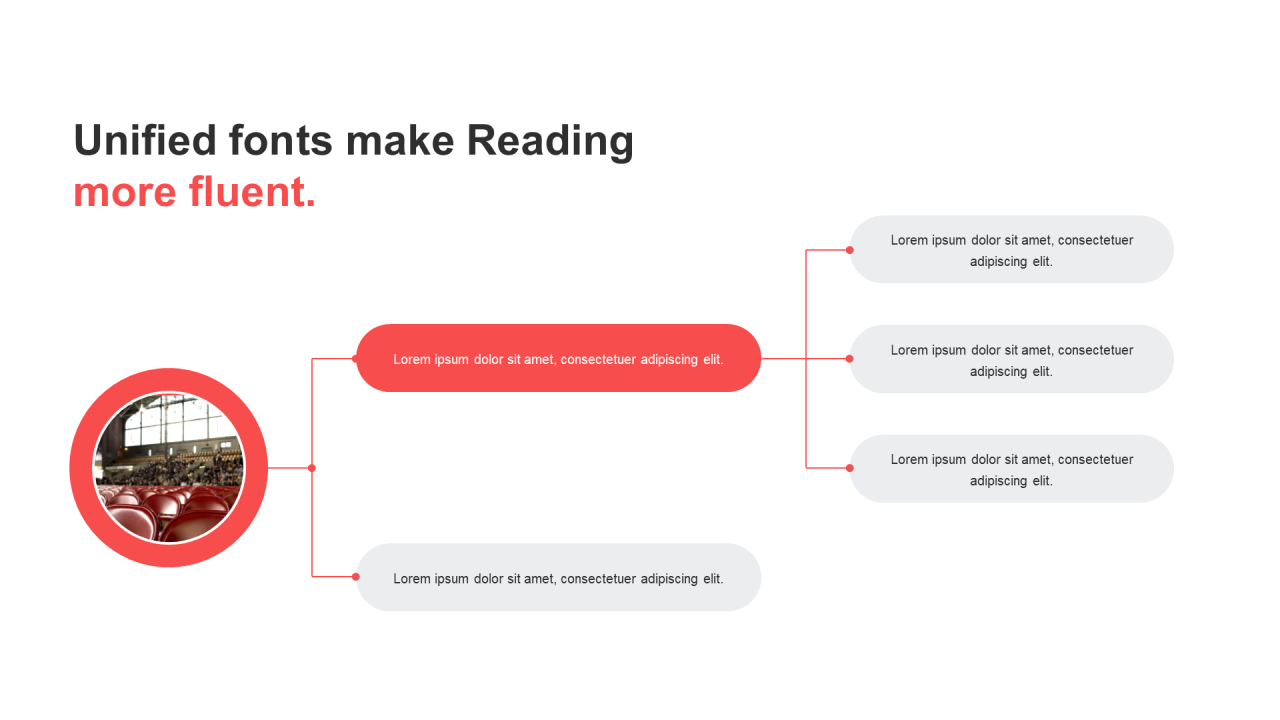 Unified fonts make Reading
more fluent.

Lorem ipsum dolor sit amet, consectetuer adipiscing elit.

Lorem ipsum dolor sit amet, consectetuer adipiscing elit.

Lorem ipsum dolor sit amet, consectetuer adipiscing elit.

Lorem ipsum dolor sit amet, consectetuer adipiscing elit.

Lorem ipsum dolor sit amet, consectetuer adipiscing elit.